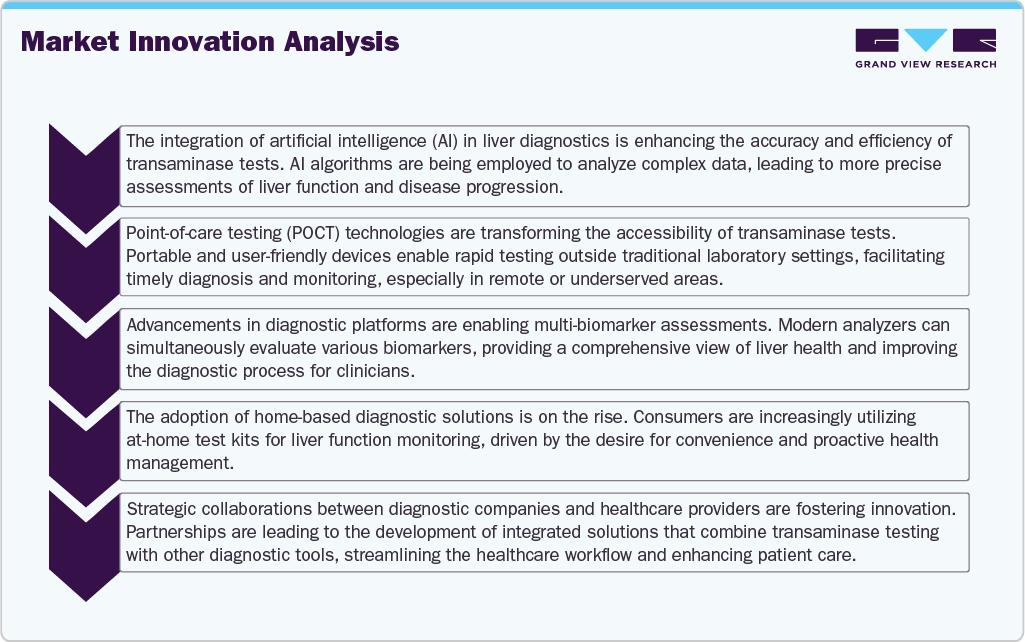 Market Innovation Analysis

GRAND VIEW RESEARCH

The integration of artificial intelligence (AI) in liver diagnostics is enhancing the accuracy and efficiency of transaminase tests. AI algorithms are being employed to analyze complex data, leading to more precise assessments of liver function and disease progression.

Point-of-care testing (POCT) technologies are transforming the accessibility of transaminase tests. Portable and user-friendly devices enable rapid testing outside traditional laboratory settings, facilitating timely diagnosis and monitoring, especially in remote or underserved areas.

Advancements in diagnostic platforms are enabling multi-biomarker assessments. Modern analyzers can simultaneously evaluate various biomarkers, providing a comprehensive view of liver health and improving the diagnostic process for clinicians.

The adoption of home-based diagnostic solutions is on the rise. Consumers are increasingly utilizing at-home test kits for liver function monitoring, driven by the desire for convenience and proactive health management.

Strategic collaborations between diagnostic companies and healthcare providers are fostering innovation. Partnerships are leading to the development of integrated solutions that combine transaminase testing with other diagnostic tools, streamlining the healthcare workflow and enhancing patient care.